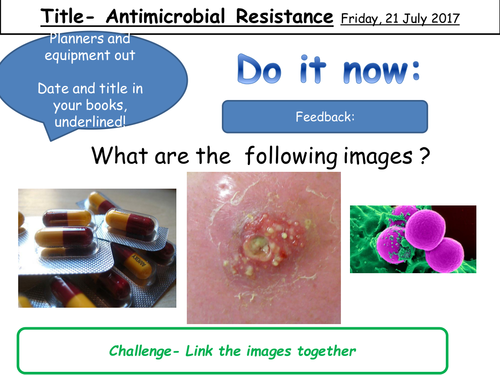 Title- Antimicrobial Resistance Friday, 21 July 2017

Planners and equipment out

Date and title in your books, underlined!

Do it now:

Feedback:

What are the following images ?

Challenge- Link the images together